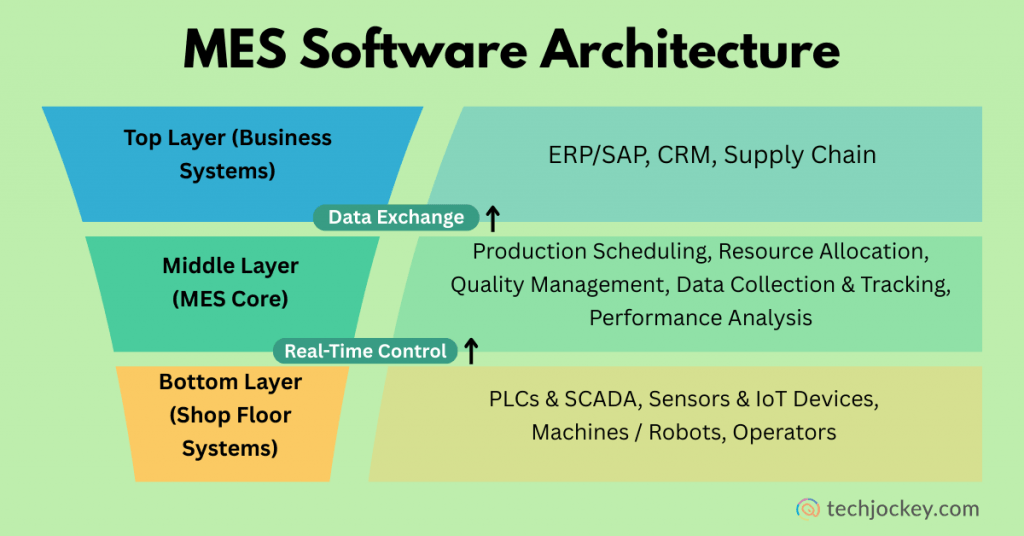 MES Software Architecture

Top Layer (Business Systems)

ERP/SAP, CRM, Supply Chain

Data Exchange ↑

Middle Layer (MES Core)

Production Scheduling, Resource Allocation, Quality Management, Data Collection & Tracking, Performance Analysis

Real-Time Control ↑

Bottom Layer (Shop Floor Systems)

PLCs & SCADA, Sensors & IoT Devices, Machines / Robots, Operators

techjockey.com